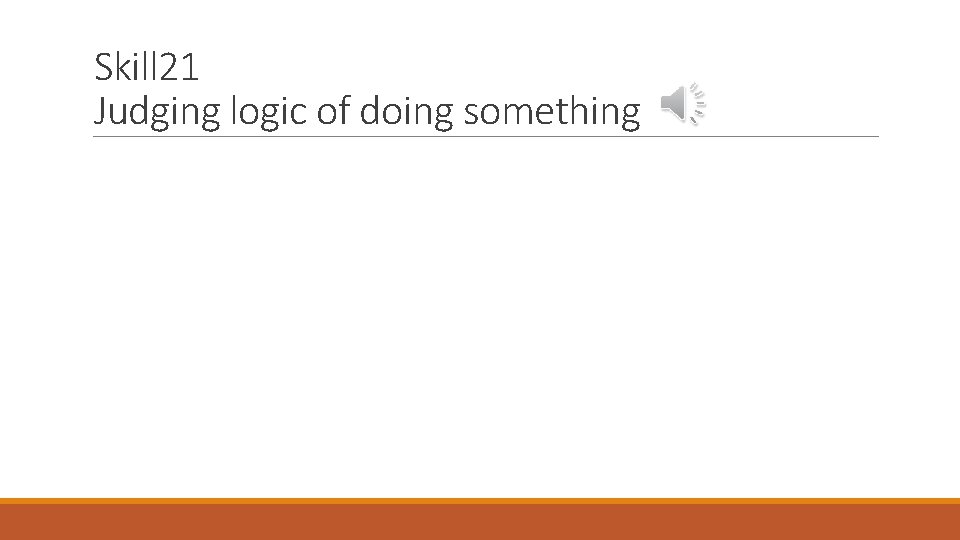 Skill21
Judging logic of doing something